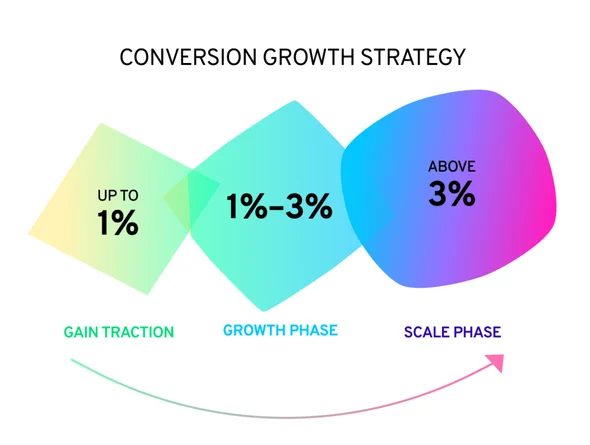 CONVERSION GROWTH STRATEGY

UP TO
1%

1%–3%

ABOVE
3%

GAIN TRACTION

GROWTH PHASE

SCALE PHASE